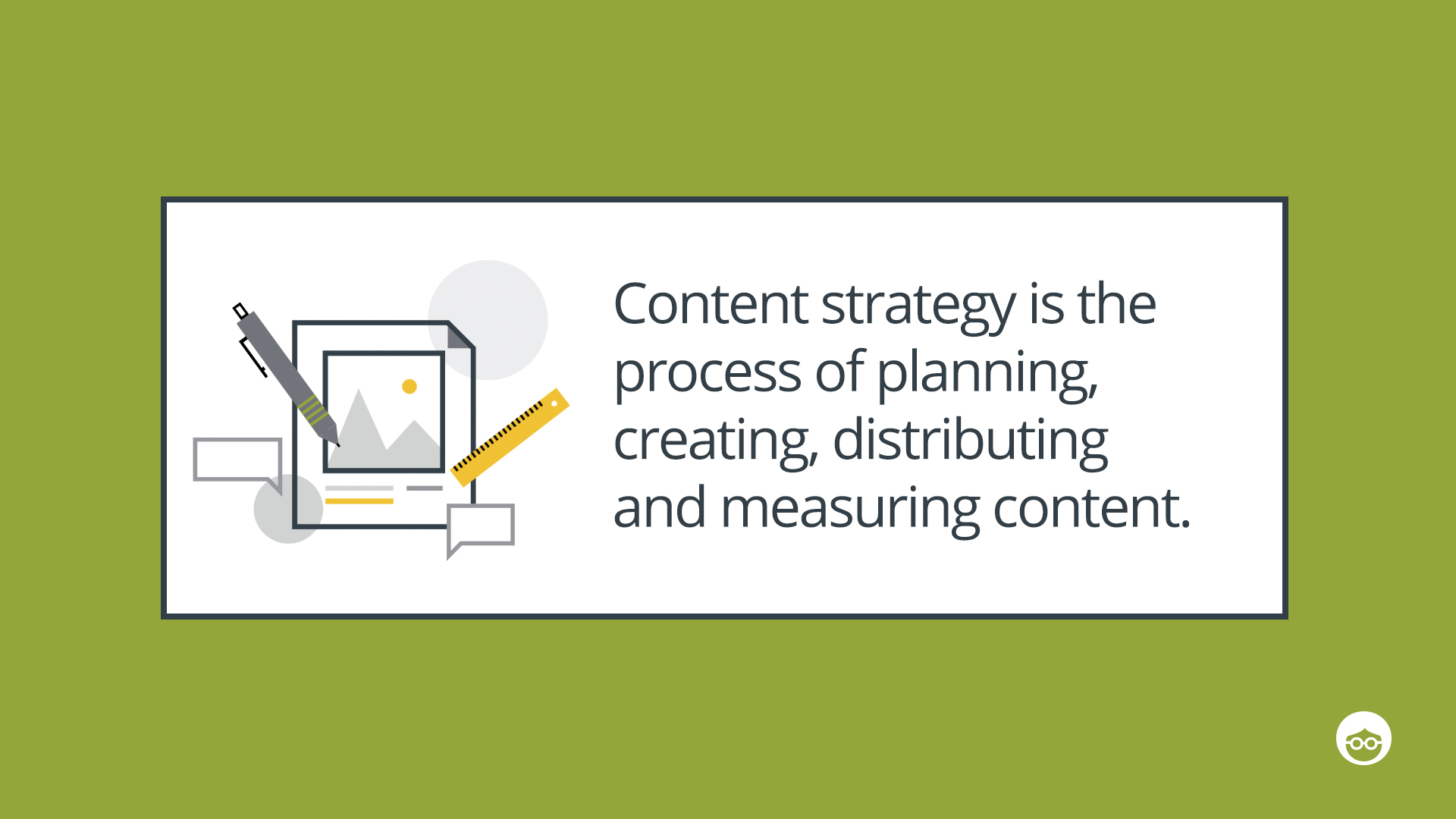 Content strategy is the process of planning, creating, distributing and measuring content.